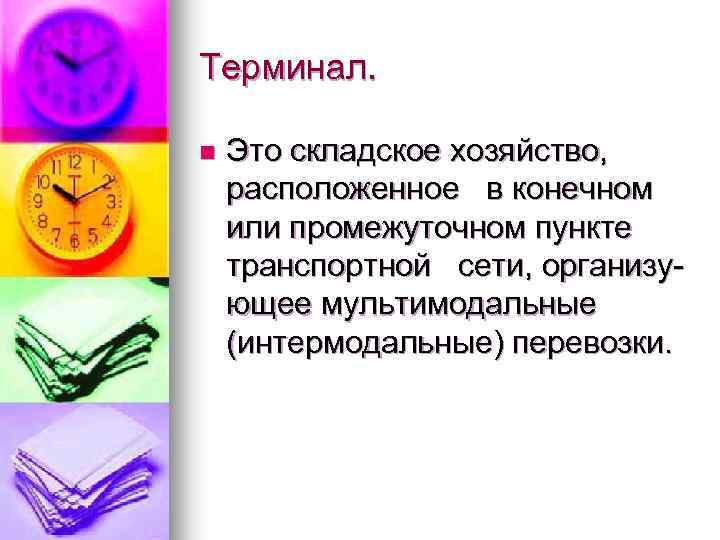 Терминал.

Это складское хозяйство, расположенное в конечном или промежуточном пункте транспортной сети, организующее мультимодальные (интермодальные) перевозки.